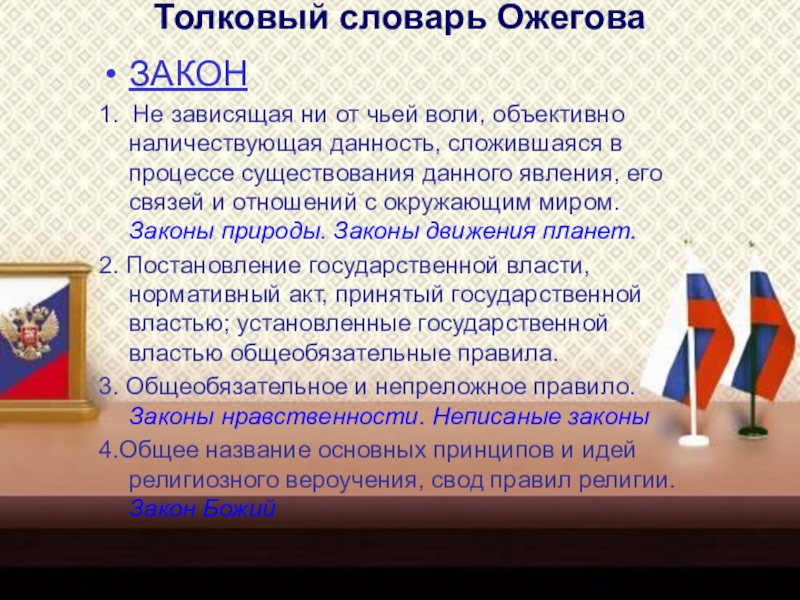 Толковый словарь Ожегова

• ЗАКОН

1. Не зависящая ни от чьей воли, объективно наличествующая данность, сложившаяся в процессе существования данного явления, его связей и отношений с окружающим миром. Законы природы. Законы движения планет.

2. Постановление государственной власти, нормативный акт, принятый государственной властью; установленные государственной властью общеобязательные правила.

3. Общеобязательное и непреложное правило. Законы нравственности. Неписаные законы

4.Общее название основных принципов и идей религиозного вероучения, свод правил религии. Закон Божий